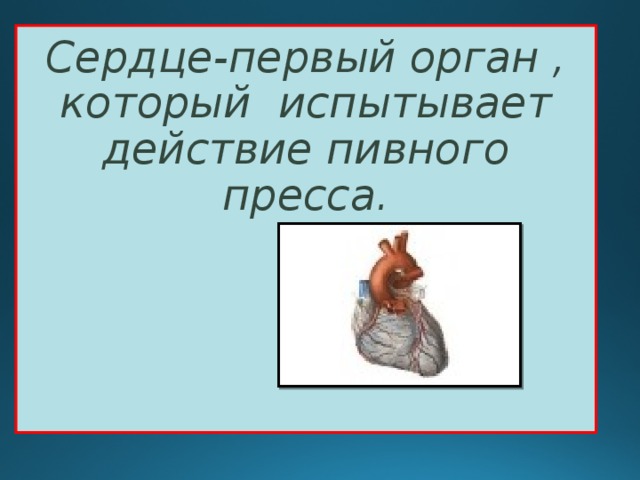 Сердце-первый орган , который испытывает действие пивного пресса.